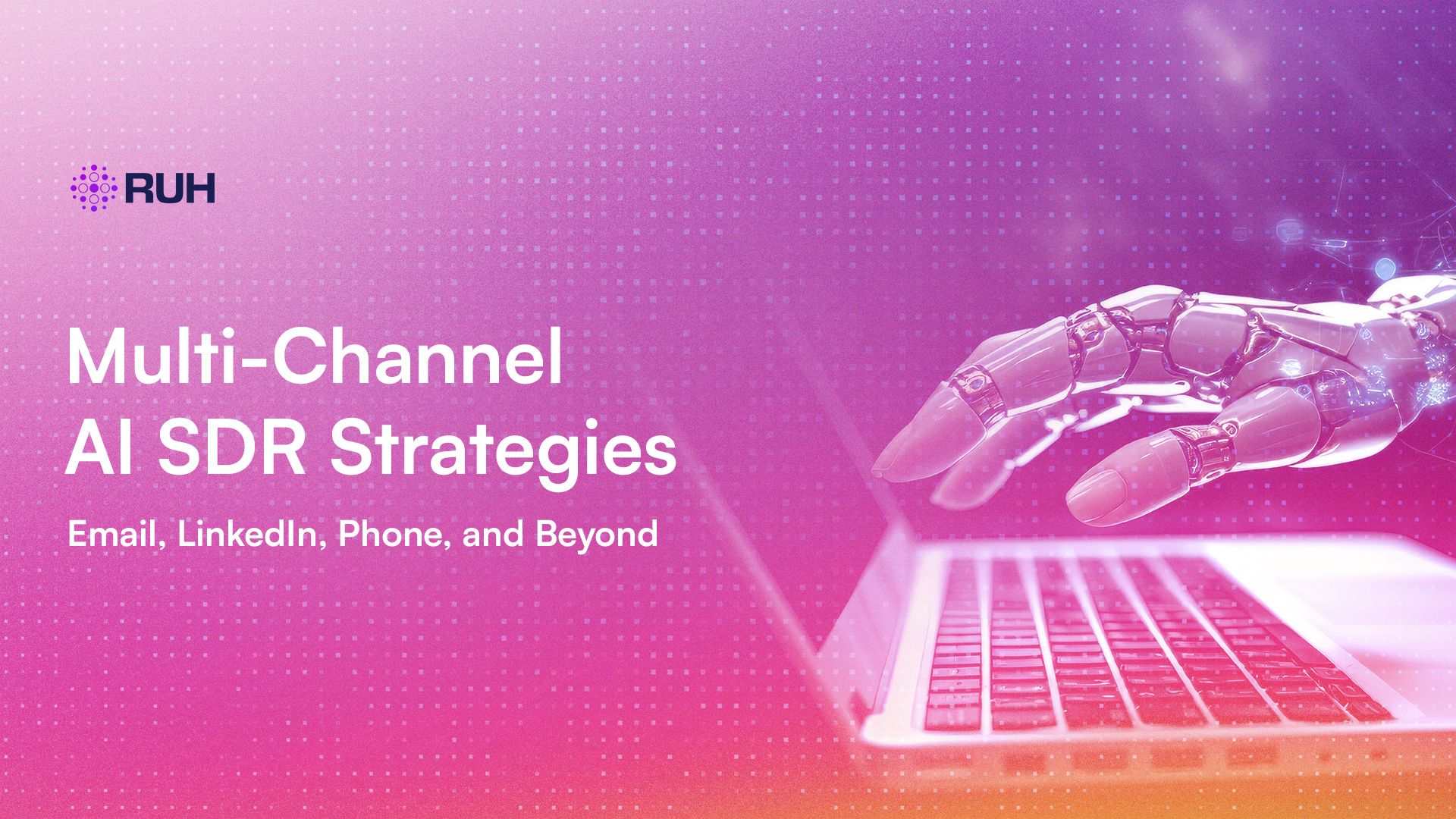 RUH

Multi-Channel AI SDR Strategies

Email, LinkedIn, Phone, and Beyond